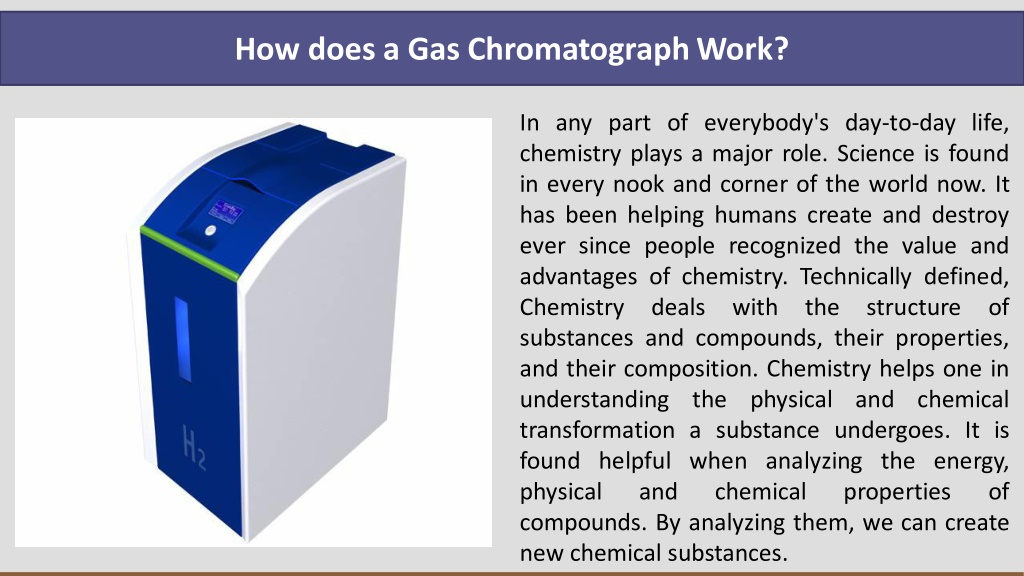 How does a Gas Chromatograph Work?

$H_2$

In any part of everybody's day-to-day life, chemistry plays a major role. Science is found in every nook and corner of the world now. It has been helping humans create and destroy ever since people recognized the value and advantages of chemistry. Technically defined, Chemistry deals with the structure of substances and compounds, their properties, and their composition. Chemistry helps one in understanding the physical and chemical transformation a substance undergoes. It is found helpful when analyzing the energy, physical and chemical properties of compounds. By analyzing them, we can create new chemical substances.